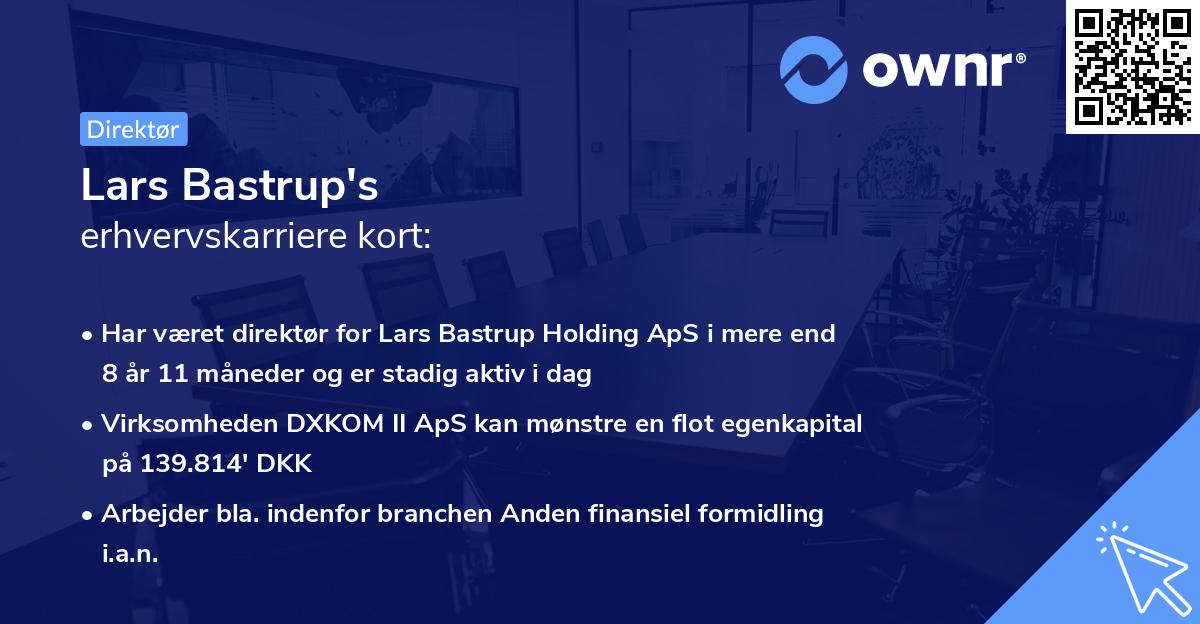 ownr®

Direktør

Lars Bastrup's
erhvervskarriere kort:

• Har været direktør for Lars Bastrup Holding ApS i mere end 8 år 11 måneder og er stadig aktiv i dag

• Virksomheden DXKOM II ApS kan mønstre en flot egenkapital på 139.814' DKK

• Arbejder bla. indenfor branchen Anden finansiel formidling i.a.n.